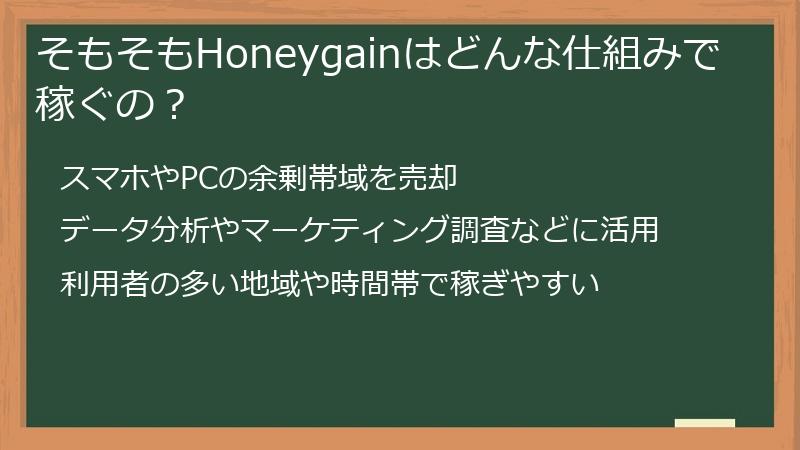 そもそもHoneygainはどんな仕組みで稼ぐの？

スマホやPCの余剰帯域を売却

データ分析やマーケティング調査などに活用

利用者の多い地域や時間帯で稼ぎやすい